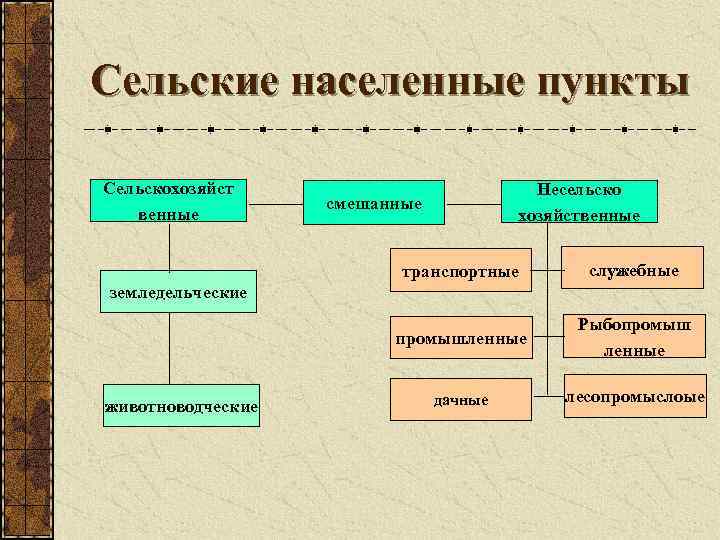 Сельские населенные пункты

Сельскохозяйственные

смешанные

Несельско хозяйственные

земледельческие

животноводческие

транспортные

служебные

промышленные

Рыбопромышленные

дачные

лесопромыслоые